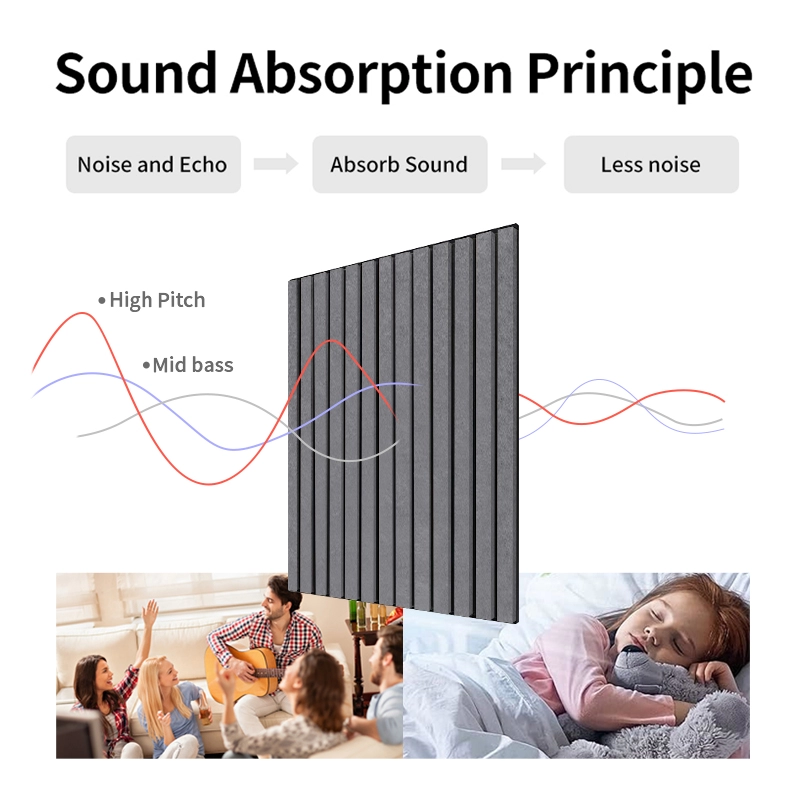 Sound Absorption Principle

Noise and Echo

Absorb Sound

Less noise

•High Pitch

•Mid bass